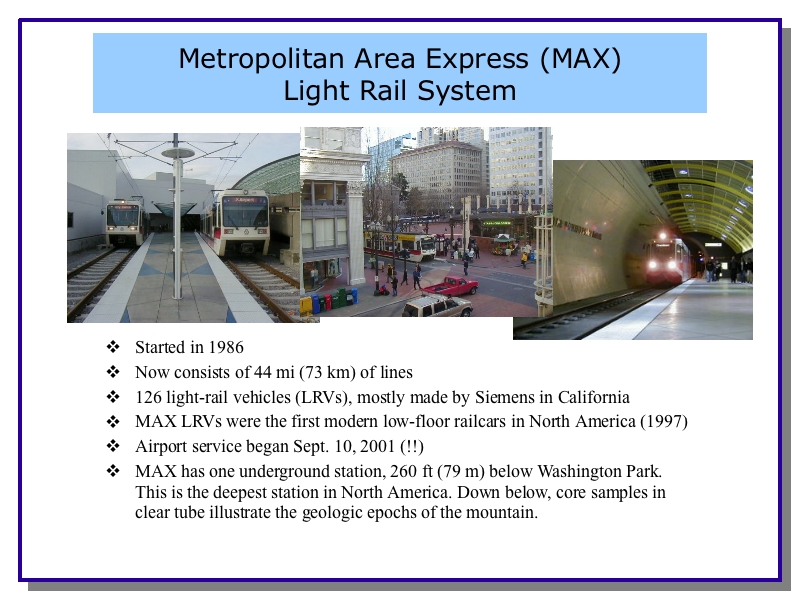 Metropolitan Area Express (MAX)
Light Rail System

❖ Started in 1986
❖ Now consists of 44 mi (73 km) of lines
❖ 126 light-rail vehicles (LRVs), mostly made by Siemens in California
❖ MAX LRVs were the first modern low-floor railcars in North America (1997)
❖ Airport service began Sept. 10, 2001 (!!)
❖ MAX has one underground station, 260 ft (79 m) below Washington Park. This is the deepest station in North America. Down below, core samples in clear tube illustrate the geologic epochs of the mountain.